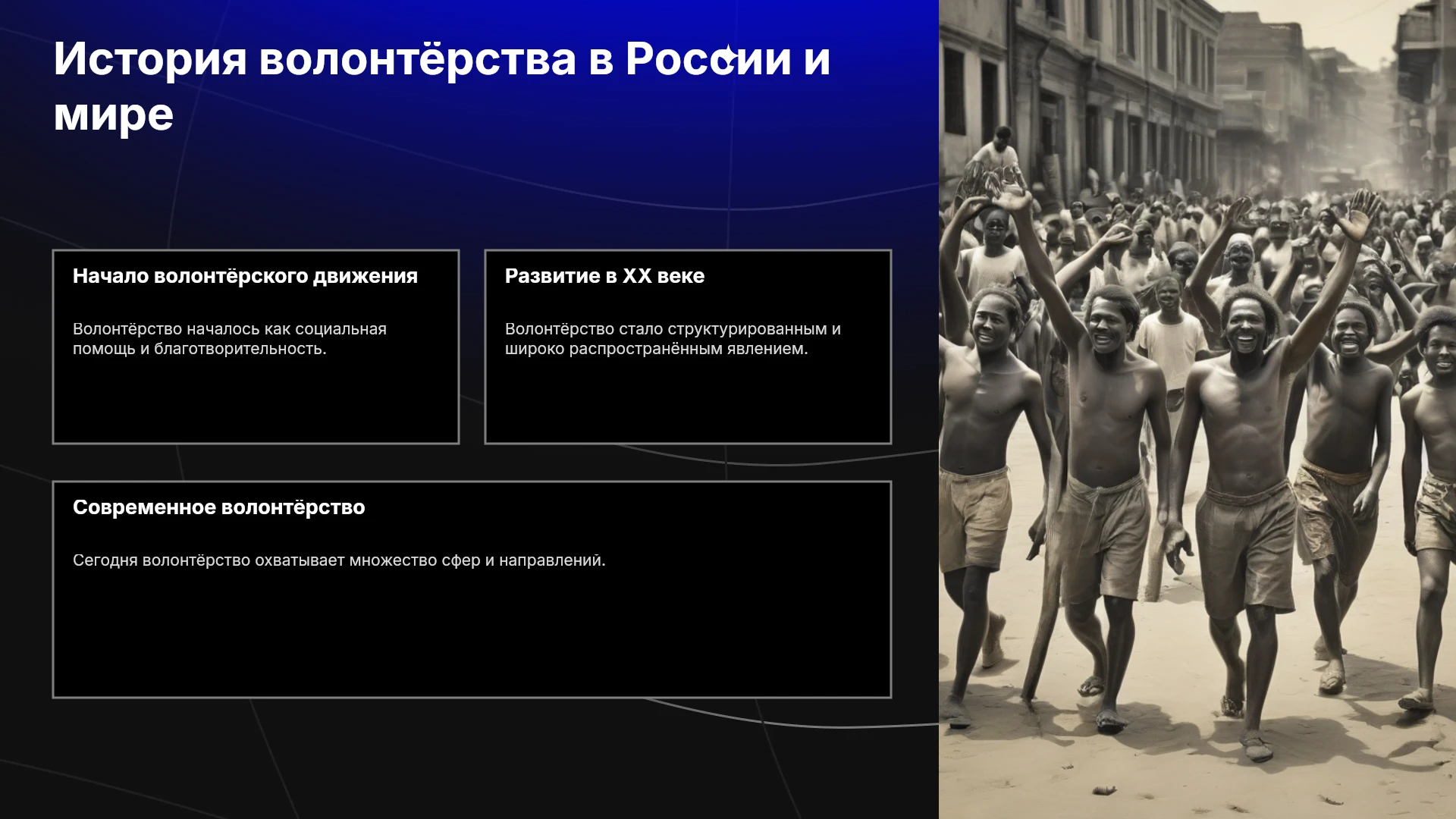 История волонтёрства в России и мире

Начало волонтёрского движения

Волонтёрство началось как социальная помощь и благотворительность.

Развитие в XX веке

Волонтёрство стало структурированным и широко распространённым явлением.

Современное волонтёрство

Сегодня волонтёрство охватывает множество сфер и направлений.